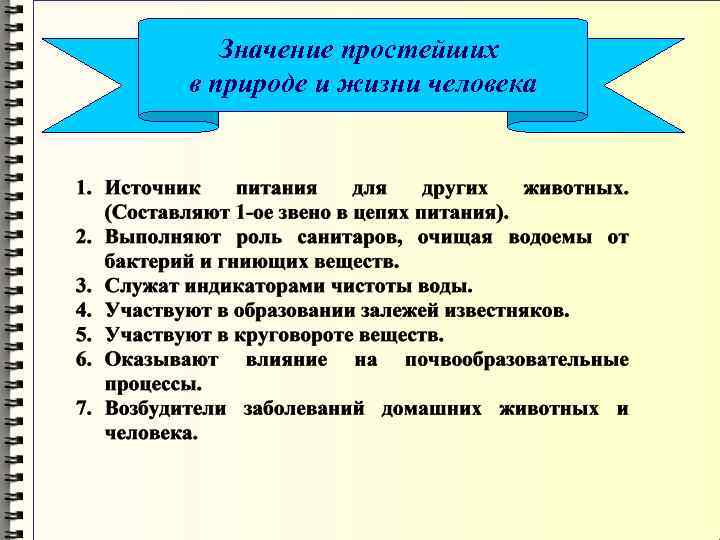 Значение простейших
в природе и жизни человека

1. Источник питания для других животных. (Составляют 1-ое звено в цепях питания).
2. Выполняют роль санитаров, очищая водоемы от бактерий и гниющих веществ.
3. Служат индикаторами чистоты воды.
4. Участвуют в образовании залежей известняков.
5. Участвуют в круговороте веществ.
6. Оказывают влияние на почвообразовательные процессы.
7. Возбудители заболеваний домашних животных и человека.